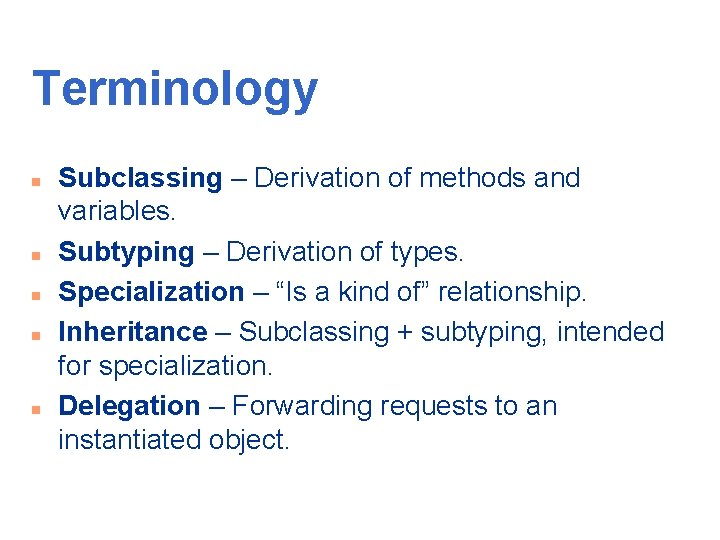 Terminology

- Subclassing – Derivation of methods and variables.
- Subtyping – Derivation of types.
- Specialization – “Is a kind of” relationship.
- Inheritance – Subclassing + subtyping, intended for specialization.
- Delegation – Forwarding requests to an instantiated object.